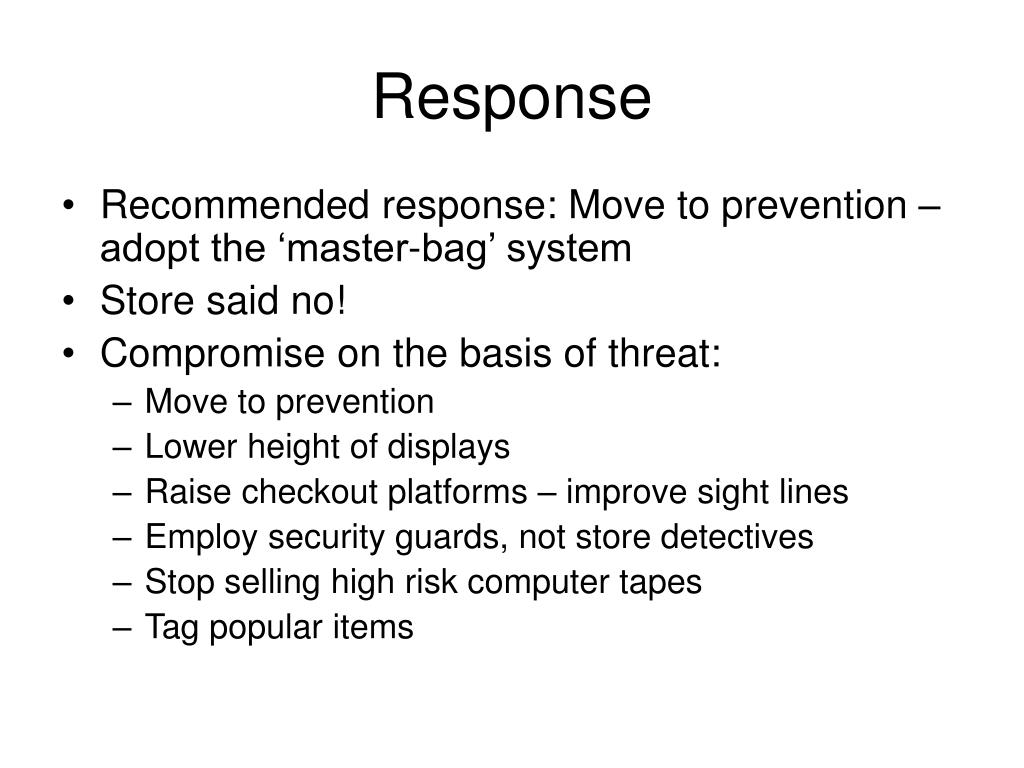 Response

• Recommended response: Move to prevention – adopt the ‘master-bag’ system
• Store said no!
• Compromise on the basis of threat:
– Move to prevention
– Lower height of displays
– Raise checkout platforms – improve sight lines
– Employ security guards, not store detectives
– Stop selling high risk computer tapes
– Tag popular items